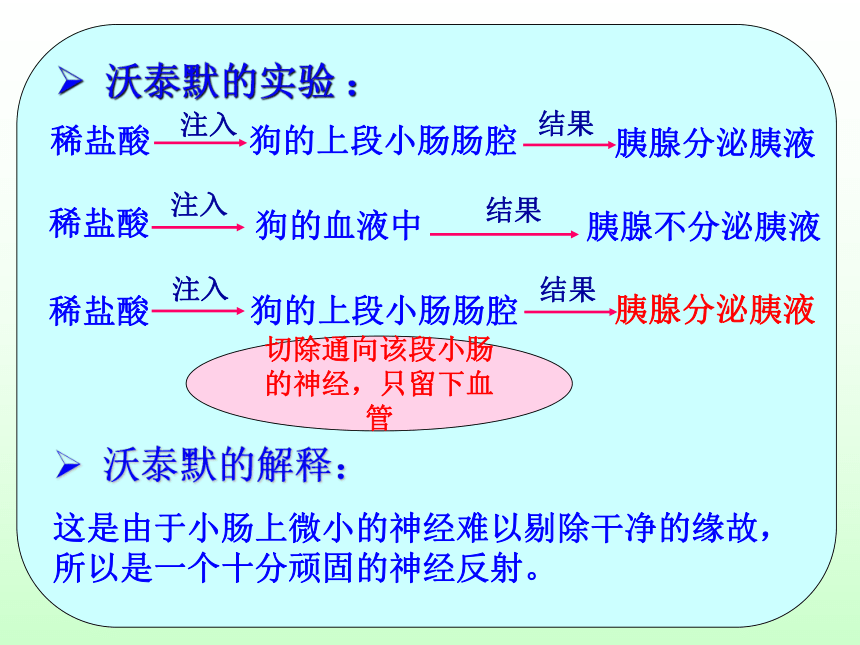 ➢ 沃泰默的实验：

稀盐酸 注入 狗的上段小肠肠腔 结果 胰腺分泌胰液

稀盐酸 注入 狗的血液中 结果 胰腺不分泌胰液

稀盐酸 注入 狗的上段小肠肠腔 结果 胰腺分泌胰液

切除通向该段小肠的神经，只留下血管

➢ 沃泰默的解释：

这是由于小肠上微小的神经难以剔除干净的缘故，所以是一个十分顽固的神经反射。